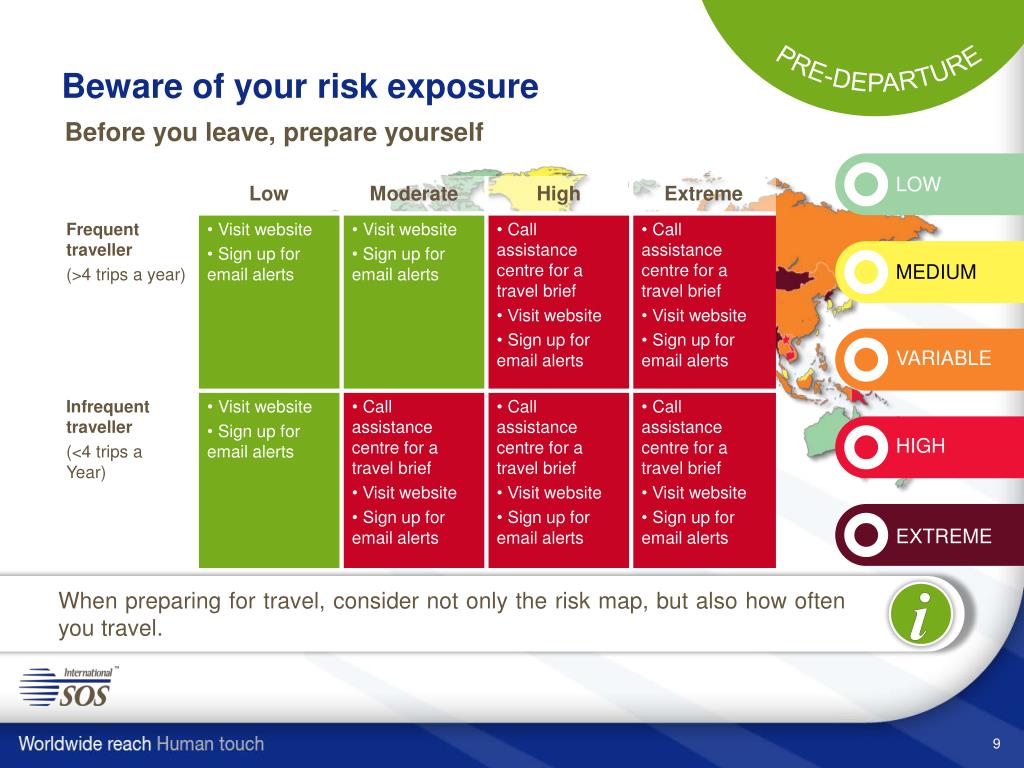 PRE-DEPARTURE

Beware of your risk exposure

Before you leave, prepare yourself

| | Low | Moderate | High | Extreme |
|---|---|---|---|---|
| Frequent traveller (>4 trips a year) | • Visit website • Sign up for email alerts | • Visit website • Sign up for email alerts | • Call assistance centre for a travel brief • Visit website • Sign up for email alerts | • Call assistance centre for a travel brief • Visit website • Sign up for email alerts |
| Infrequent traveller (<4 trips a Year) | • Visit website • Sign up for email alerts | • Call assistance centre for a travel brief • Visit website • Sign up for email alerts | • Call assistance centre for a travel brief • Visit website • Sign up for email alerts | • Call assistance centre for a travel brief • Visit website • Sign up for email alerts |

LOW
MEDIUM
VARIABLE
HIGH
EXTREME

When preparing for travel, consider not only the risk map, but also how often you travel.

i

International SOS™

Worldwide reach Human touch

9